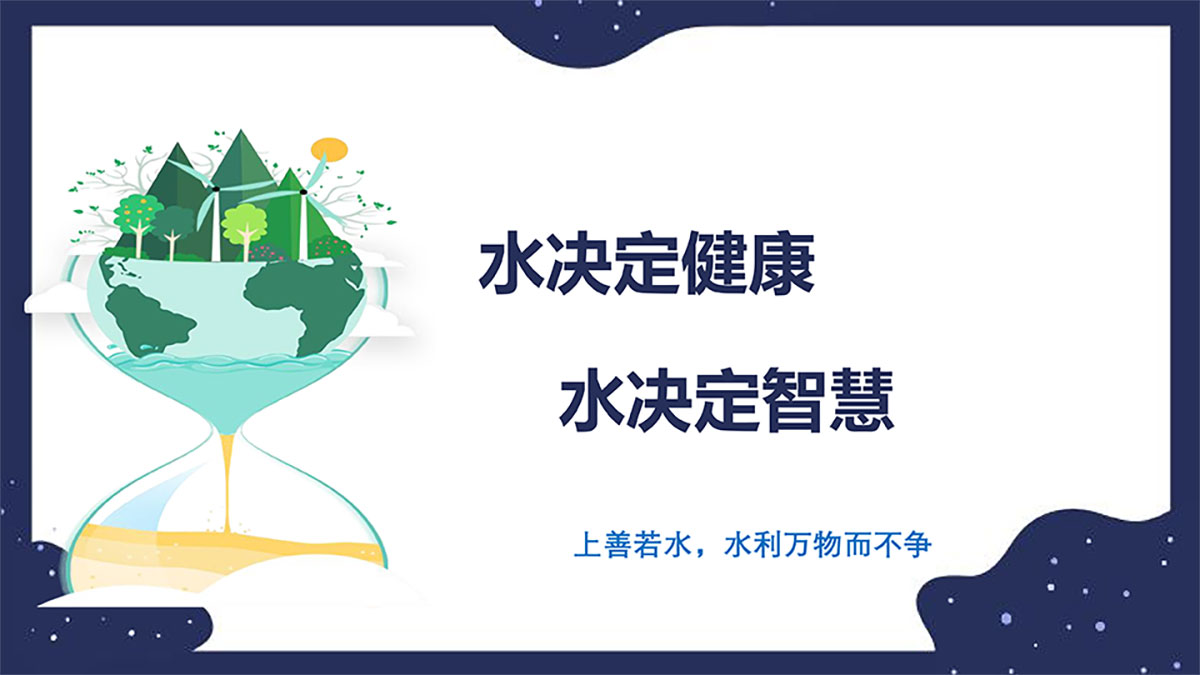 水决定健康

水决定智慧

上善若水，水利万物而不争